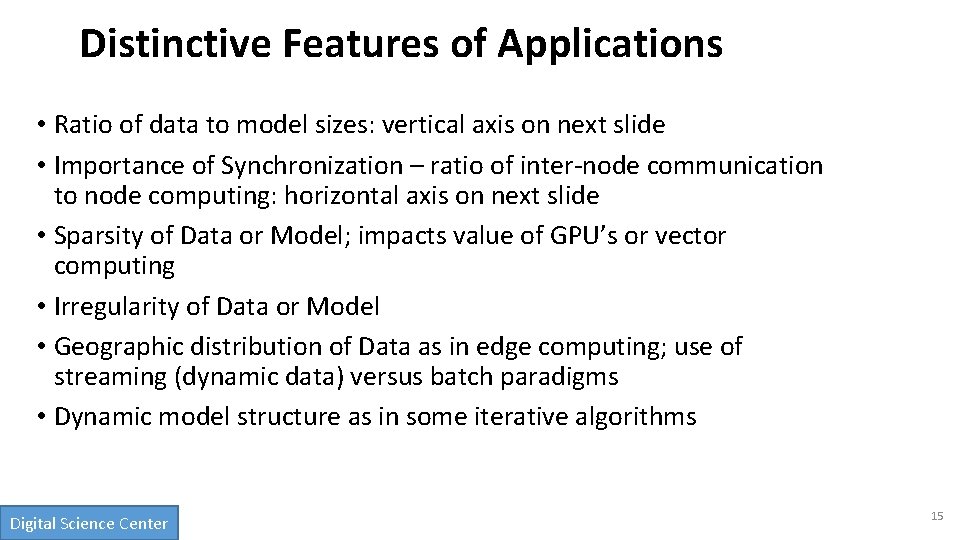 Distinctive Features of Applications

• Ratio of data to model sizes: vertical axis on next slide
• Importance of Synchronization – ratio of inter-node communication to node computing: horizontal axis on next slide
• Sparsity of Data or Model; impacts value of GPU's or vector computing
• Irregularity of Data or Model
• Geographic distribution of Data as in edge computing; use of streaming (dynamic data) versus batch paradigms
• Dynamic model structure as in some iterative algorithms

Digital Science Center

15